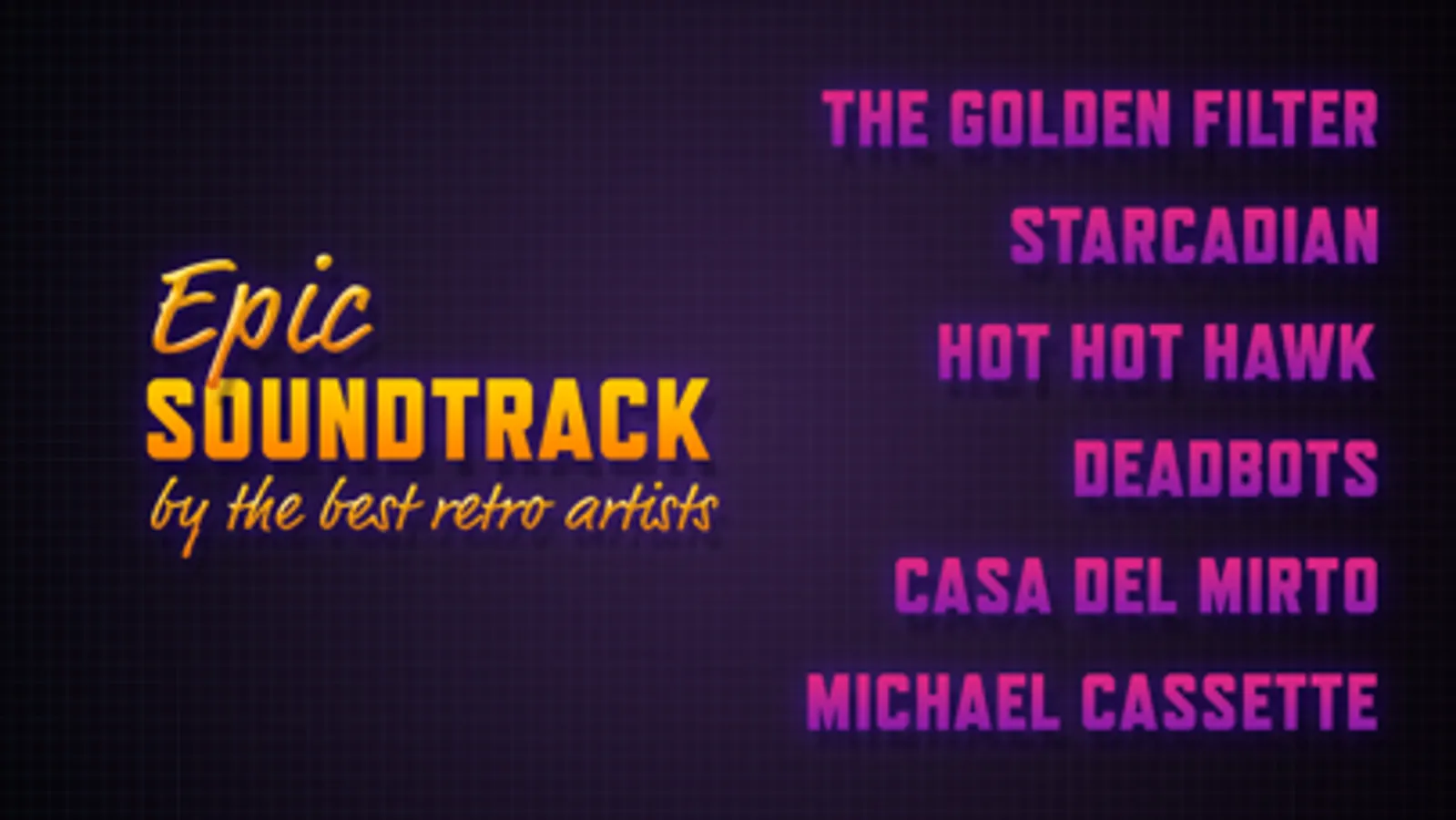 Epic
SOUNDTRACK
by the best retro artists

THE GOLDEN FILTER
STARCADIAN
HOT HOT HAWK
DEADBOTS
CASA DEL MIRTO
MICHAEL CASSETTE